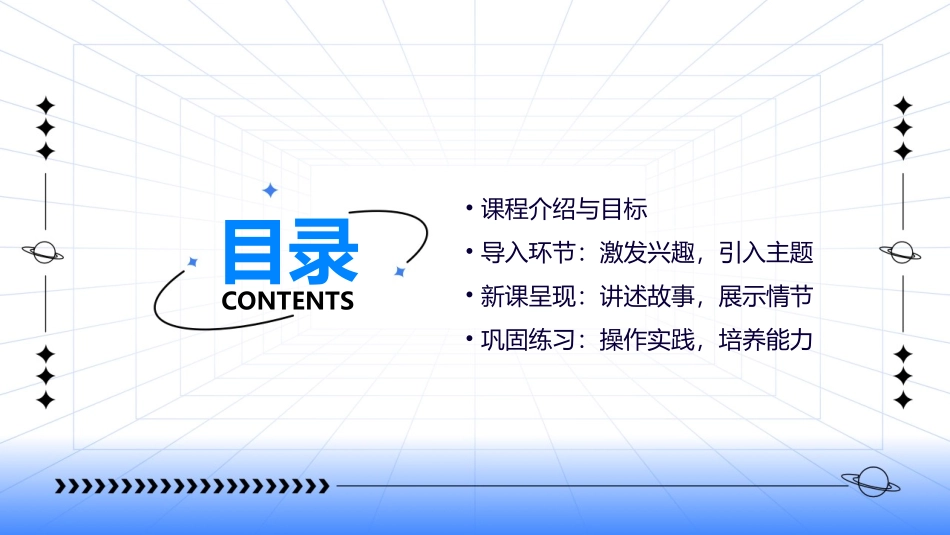 目录
CONTENTS

• 课程介绍与目标
• 导入环节：激发兴趣，引入主题
• 新课呈现：讲述故事，展示情节
• 巩固练习：操作实践，培养能力